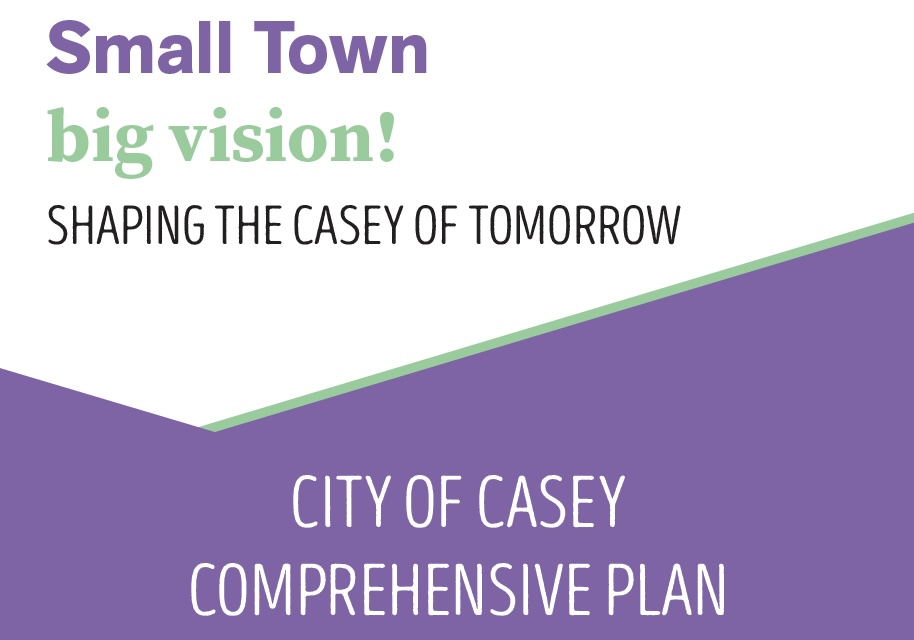 Small Town
big vision!
SHAPING THE CASEY OF TOMORROW

CITY OF CASEY
COMPREHENSIVE PLAN